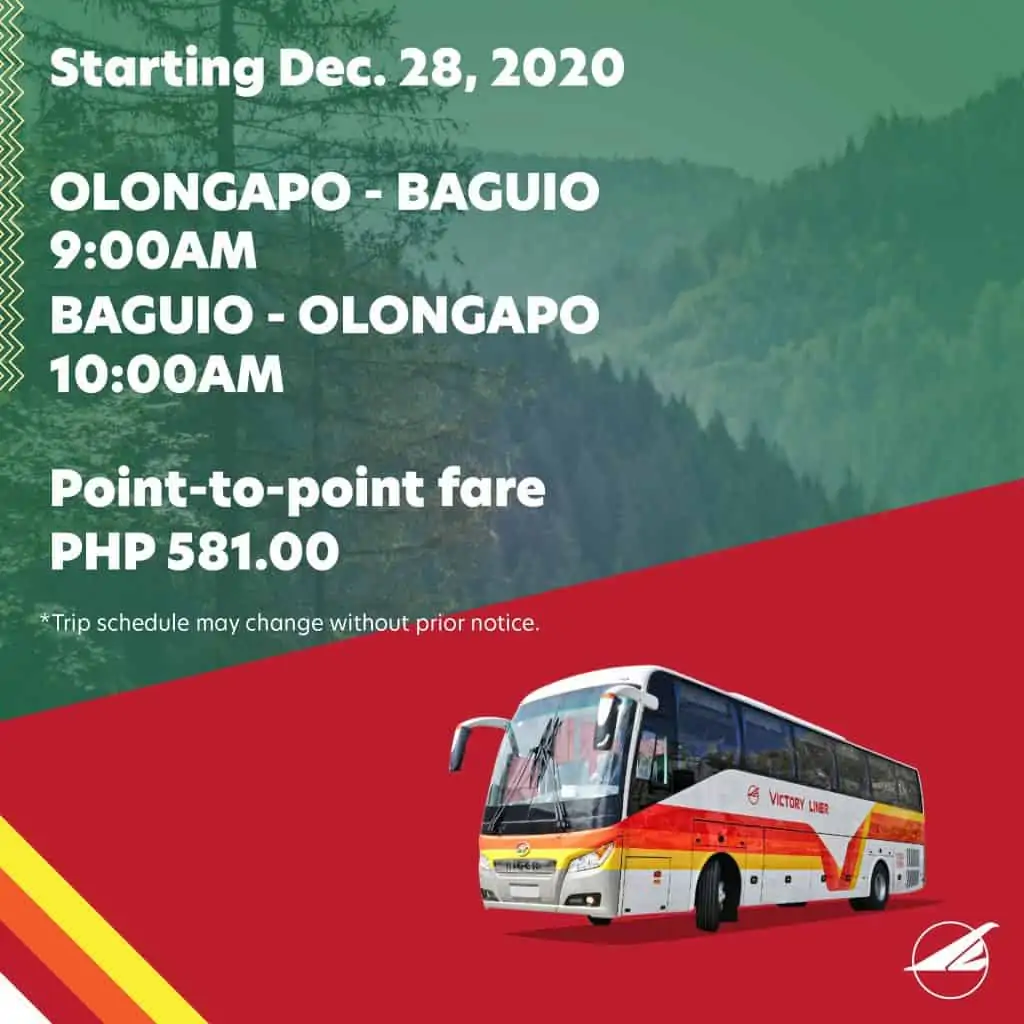 Starting Dec. 28, 2020

OLONGAPO - BAGUIO
9:00AM
BAGUIO - OLONGAPO
10:00AM

Point-to-point fare
PHP 581.00

*Trip schedule may change without prior notice.

VICTORY LINER

HIGER